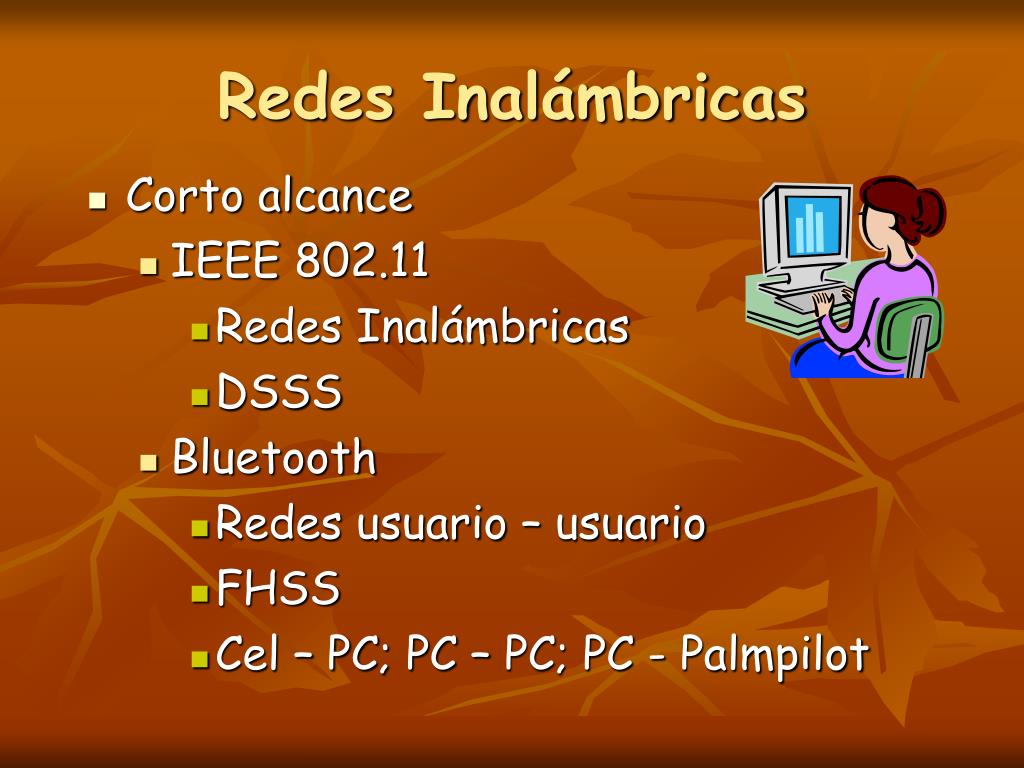 Redes Inalámbricas

- Corto alcance
  - IEEE 802.11
    - Redes Inalámbricas
    - DSSS
  - Bluetooth
    - Redes usuario – usuario
    - FHSS
    - Cel – PC; PC – PC; PC - Palmpilot